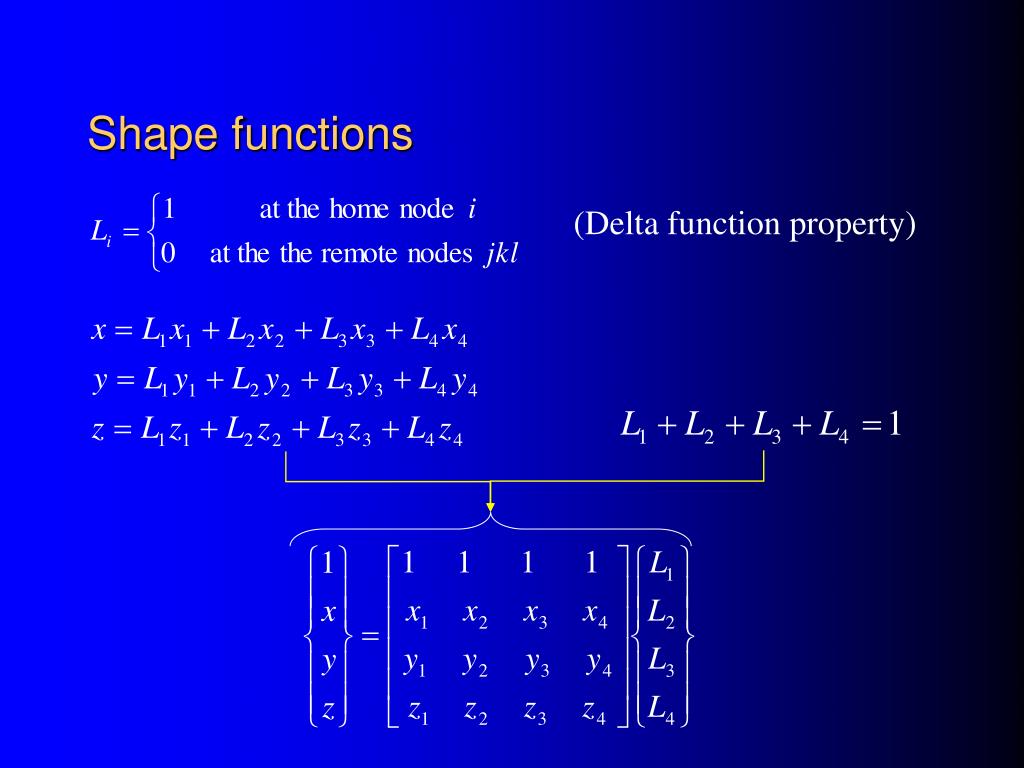 Shape functions

$L_i = \begin{cases} 1 & \text{at the home node } i \\ 0 & \text{at the the remote nodes } jkl \end{cases}$ (Delta function property)

$x = L_1 x_1 + L_2 x_2 + L_3 x_3 + L_4 x_4$
$y = L_1 y_1 + L_2 y_2 + L_3 y_3 + L_4 y_4$
$z = L_1 z_1 + L_2 z_2 + L_3 z_3 + L_4 z_4$

$L_1 + L_2 + L_3 + L_4 = 1$

$\begin{Bmatrix} 1 \\ x \\ y \\ z \end{Bmatrix} = \begin{bmatrix} 1 & 1 & 1 & 1 \\ x_1 & x_2 & x_3 & x_4 \\ y_1 & y_2 & y_3 & y_4 \\ z_1 & z_2 & z_3 & z_4 \end{bmatrix} \begin{Bmatrix} L_1 \\ L_2 \\ L_3 \\ L_4 \end{Bmatrix}$